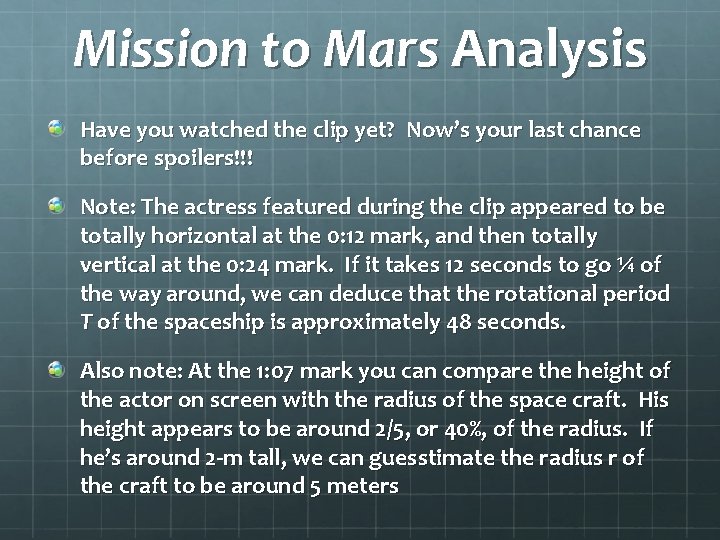 Mission to Mars Analysis

Have you watched the clip yet? Now's your last chance before spoilers!!!

Note: The actress featured during the clip appeared to be totally horizontal at the 0:12 mark, and then totally vertical at the 0:24 mark. If it takes 12 seconds to go ¼ of the way around, we can deduce that the rotational period T of the spaceship is approximately 48 seconds.

Also note: At the 1:07 mark you can compare the height of the actor on screen with the radius of the space craft. His height appears to be around 2/5, or 40%, of the radius. If he's around 2-m tall, we can guesstimate the radius r of the craft to be around 5 meters